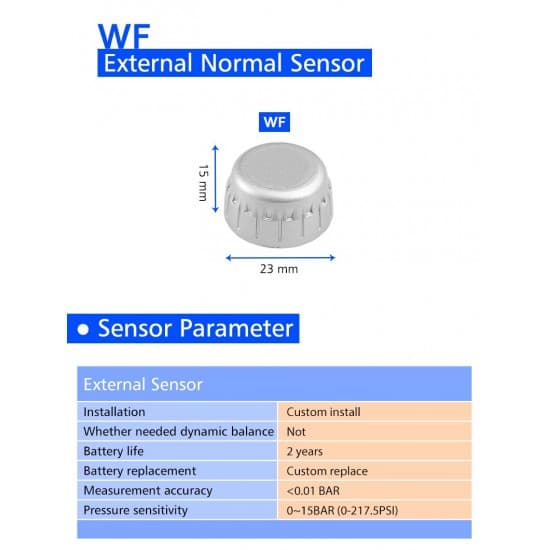 WF
External Normal Sensor

WF

15 mm

23 mm

● Sensor Parameter

| External Sensor | |
|---|---|
| Installation | Custom install |
| Whether needed dynamic balance | Not |
| Battery life | 2 years |
| Battery replacement | Custom replace |
| Measurement accuracy | <0.01 BAR |
| Pressure sensitivity | 0~15BAR (0-217.5PSI) |